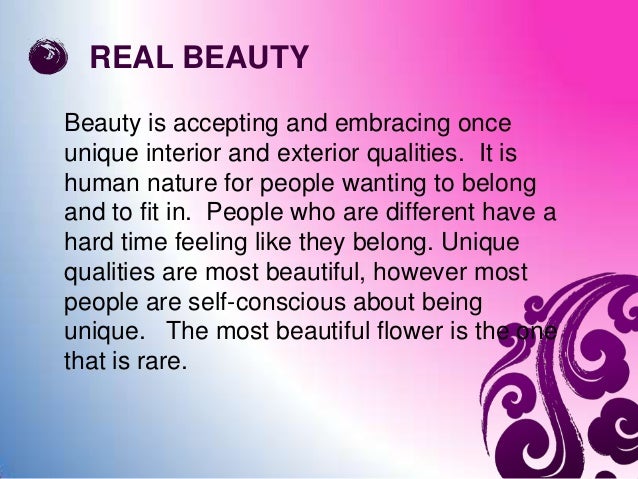 REAL BEAUTY

Beauty is accepting and embracing once unique interior and exterior qualities. It is human nature for people wanting to belong and to fit in. People who are different have a hard time feeling like they belong. Unique qualities are most beautiful, however most people are self-conscious about being unique. The most beautiful flower is the one that is rare.